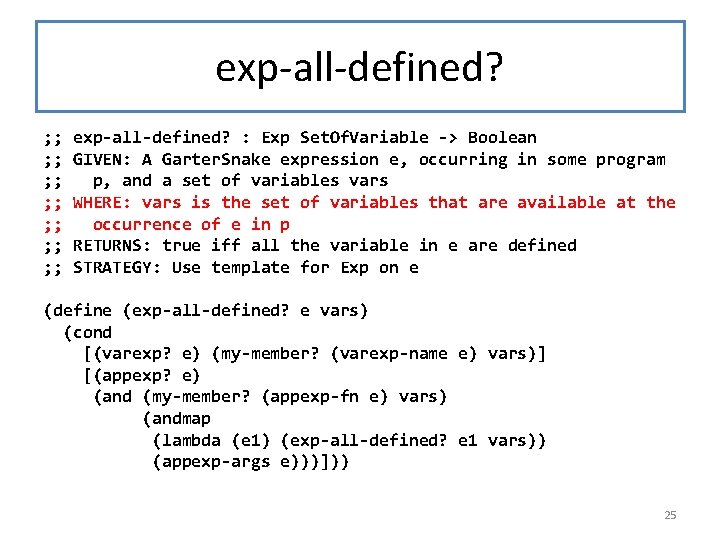 exp-all-defined?

;; exp-all-defined? : Exp SetOfVariable -> Boolean
;; GIVEN: A GarterSnake expression e, occurring in some program
;;   p, and a set of variables vars
;; WHERE: vars is the set of variables that are available at the
;;   occurrence of e in p
;; RETURNS: true iff all the variable in e are defined
;; STRATEGY: Use template for Exp on e

(define (exp-all-defined? e vars)
  (cond
    [(varexp? e) (my-member? (varexp-name e) vars)]
    [(appexp? e)
     (and (my-member? (appexp-fn e) vars)
          (andmap
           (lambda (e1) (exp-all-defined? e1 vars))
           (appexp-args e)))]))

25